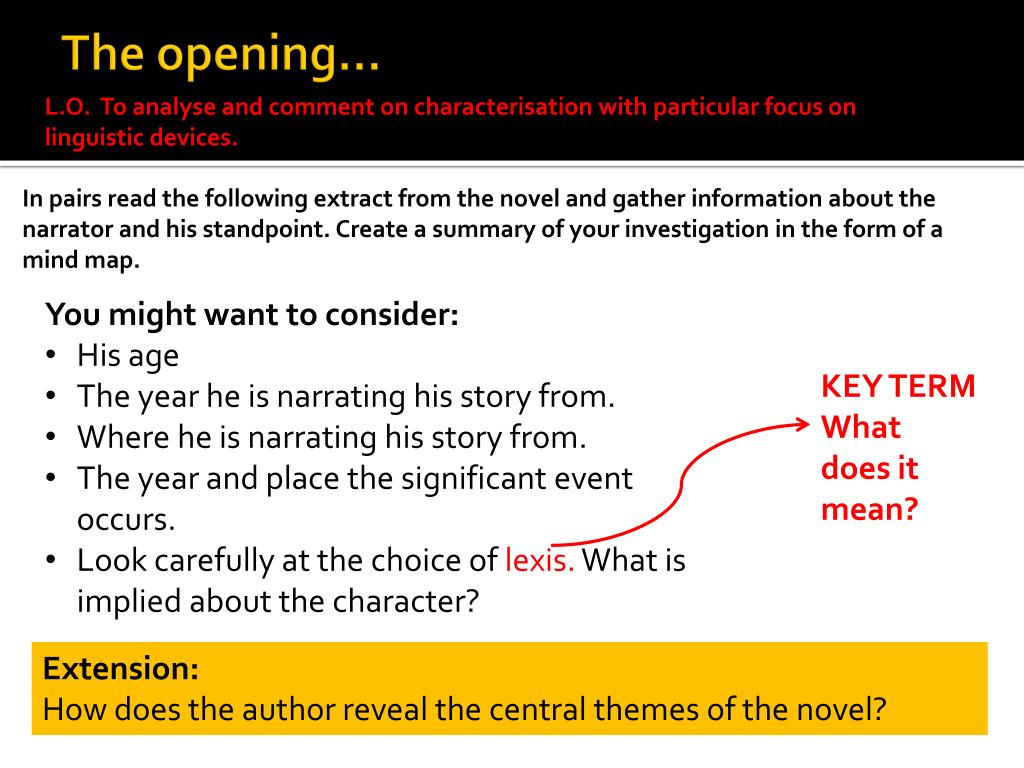 The opening…

L.O. To analyse and comment on characterisation with particular focus on linguistic devices.

In pairs read the following extract from the novel and gather information about the narrator and his standpoint. Create a summary of your investigation in the form of a mind map.

You might want to consider:
• His age
• The year he is narrating his story from.
• Where he is narrating his story from.
• The year and place the significant event occurs.
• Look carefully at the choice of lexis. What is implied about the character?

KEY TERM What does it mean?

Extension:
How does the author reveal the central themes of the novel?